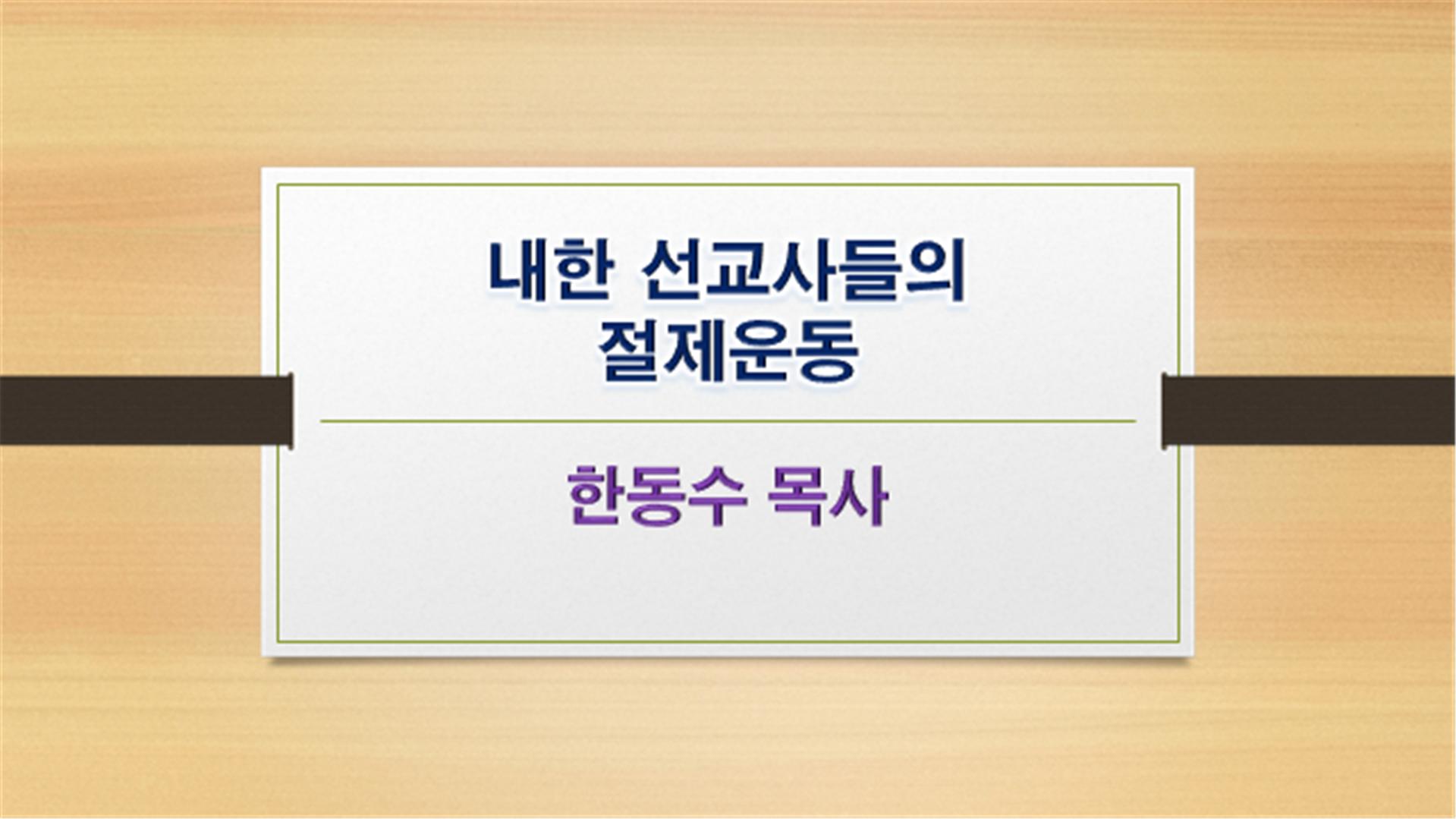 내한 선교사들의 절제운동

한동수 목사